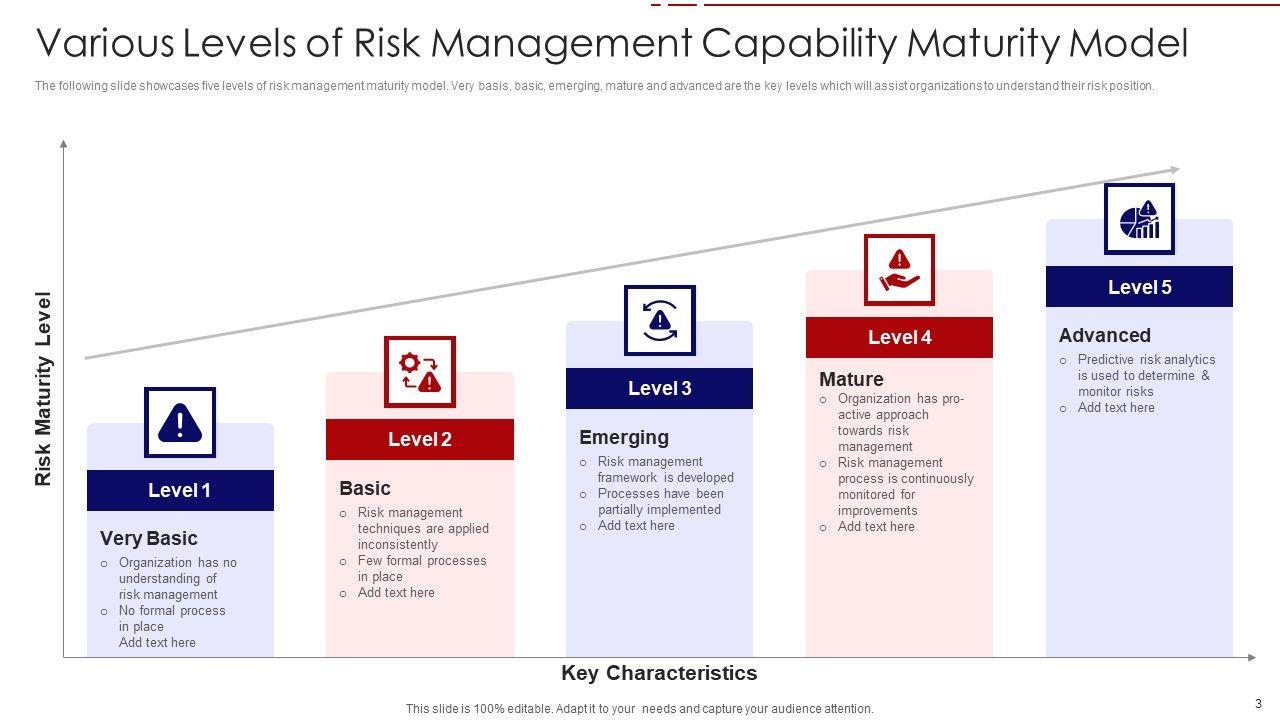 Various Levels of Risk Management Capability Maturity Model

The following slide showcases five levels of risk management maturity model. Very basis, basic, emerging, mature and advanced are the key levels which will assist organizations to understand their risk position.

Risk Maturity Level

Level 1

Very Basic
o Organization has no understanding of risk management
o No formal process in place
Add text here

Level 2

Basic
o Risk management techniques are applied inconsistently
o Few formal processes in place
o Add text here

Level 3

Emerging
o Risk management framework is developed
o Processes have been partially implemented
o Add text here

Level 4

Mature
o Organization has pro-active approach towards risk management
o Risk management process is continuously monitored for improvements
o Add text here

Level 5

Advanced
o Predictive risk analytics is used to determine & monitor risks
o Add text here

Key Characteristics

This slide is 100% editable. Adapt it to your needs and capture your audience attention.

3